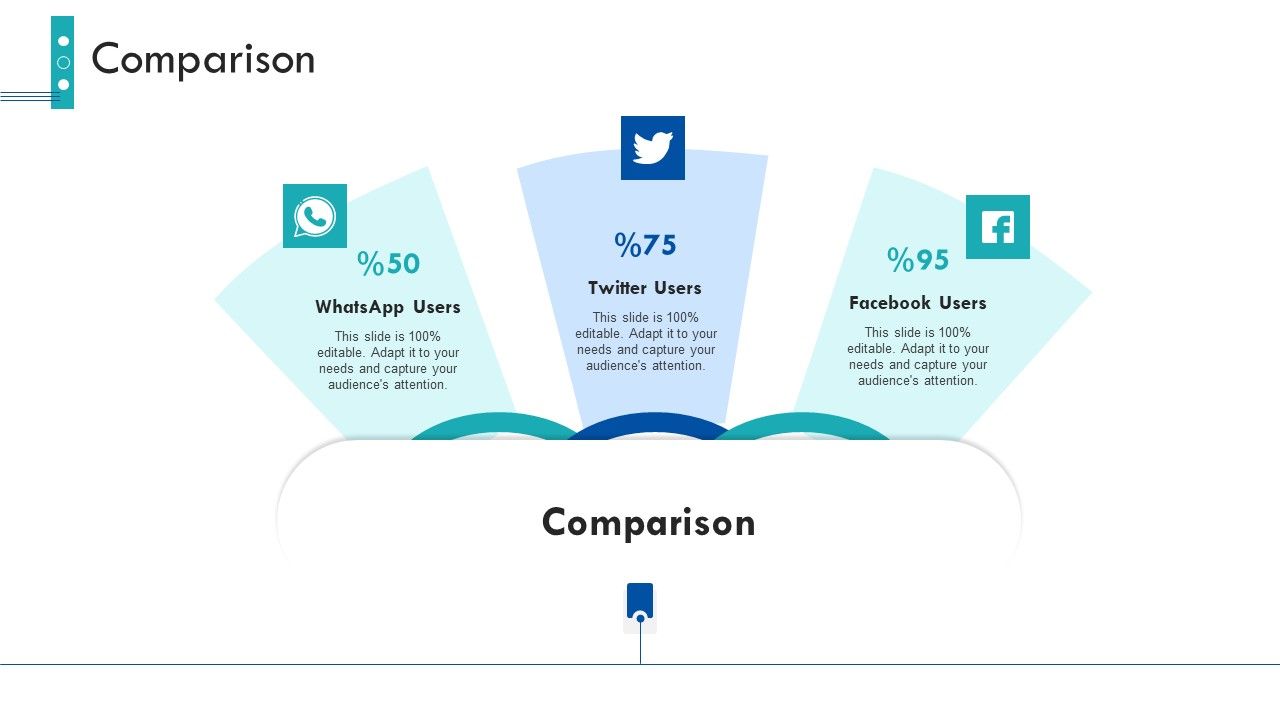 Comparison

%50
WhatsApp Users
This slide is 100% editable. Adapt it to your needs and capture your audience's attention.

%75
Twitter Users
This slide is 100% editable. Adapt it to your needs and capture your audience's attention.

%95
Facebook Users
This slide is 100% editable. Adapt it to your needs and capture your audience's attention.

Comparison